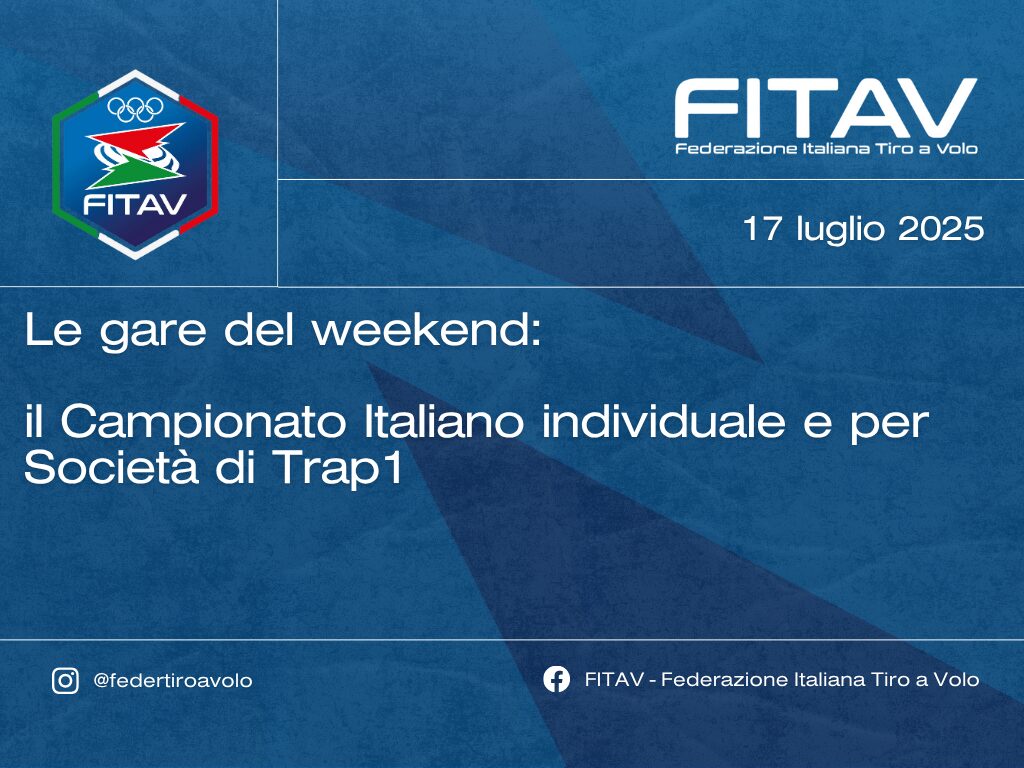 FITAV

FITAV
Federazione Italiana Tiro a Volo

17 luglio 2025

Le gare del weekend:

il Campionato Italiano individuale e per Società di Trap1

@federtiroavolo

FITAV - Federazione Italiana Tiro a Volo